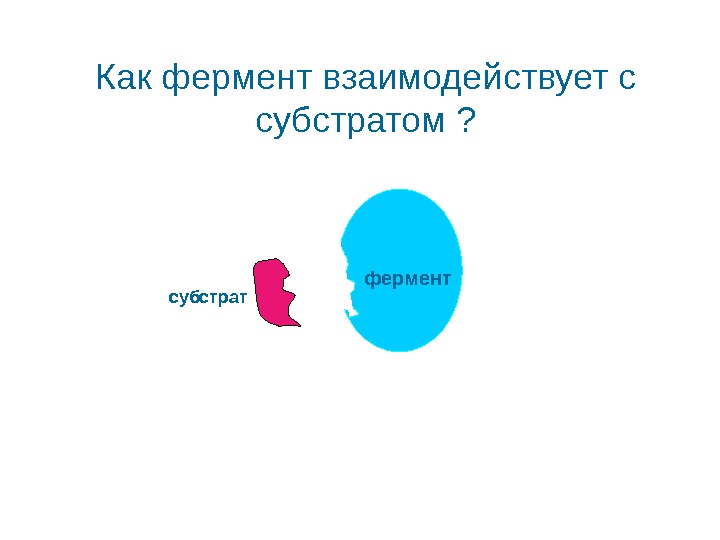 Как фермент взаимодействует с субстратом ?

субстрат

фермент